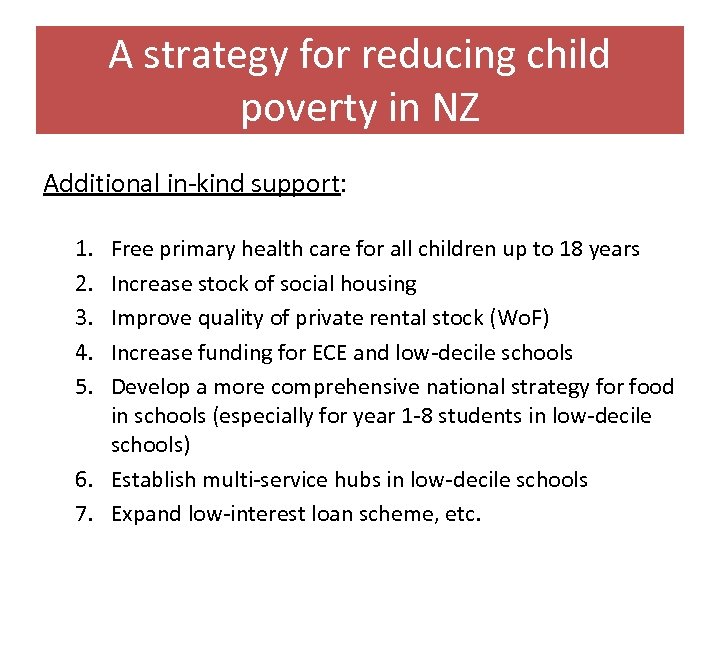 A strategy for reducing child poverty in NZ

Additional in-kind support:

1. Free primary health care for all children up to 18 years
2. Increase stock of social housing
3. Improve quality of private rental stock (WoF)
4. Increase funding for ECE and low-decile schools
5. Develop a more comprehensive national strategy for food in schools (especially for year 1-8 students in low-decile schools)
6. Establish multi-service hubs in low-decile schools
7. Expand low-interest loan scheme, etc.